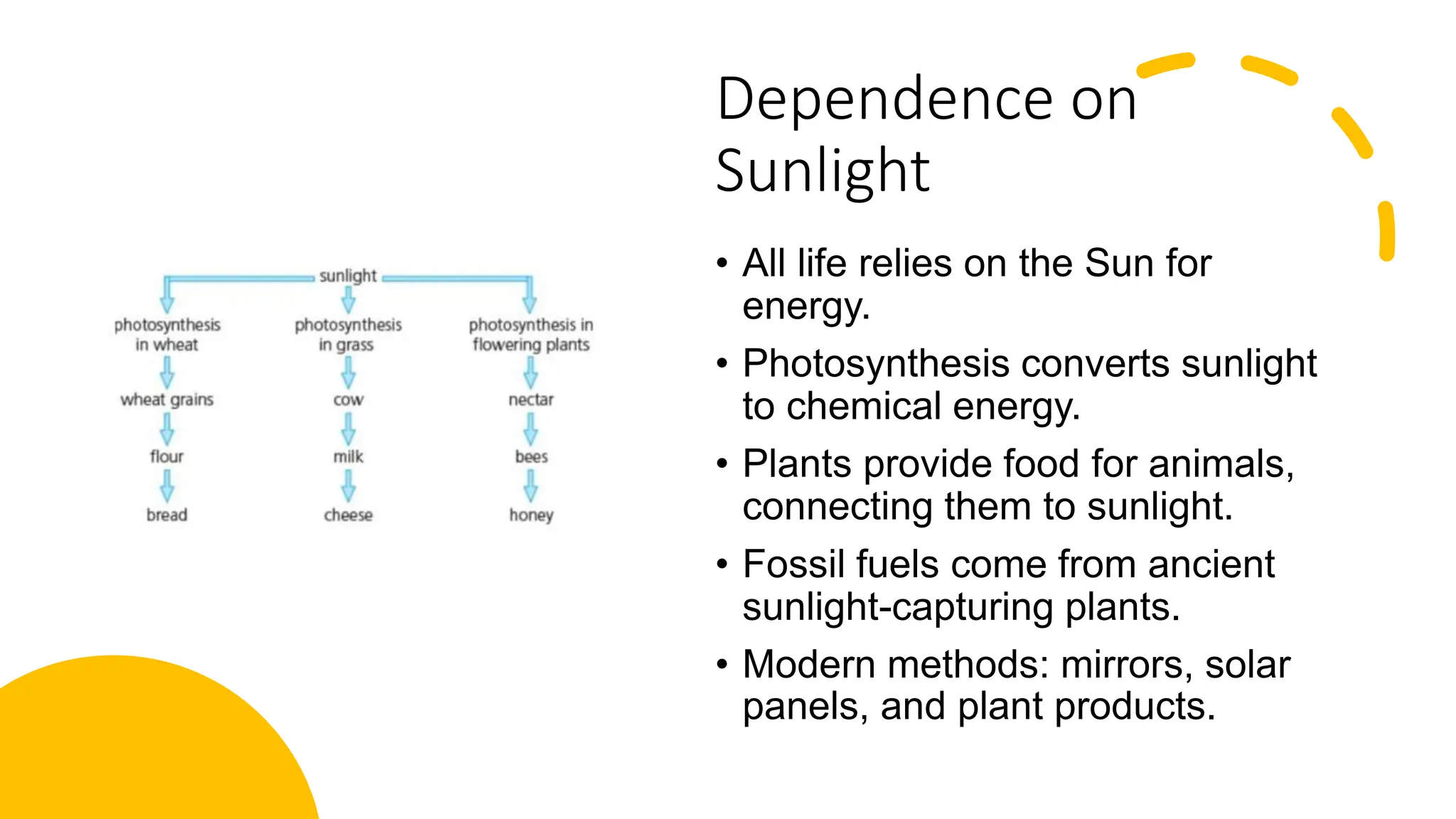 sunlight

photosynthesis in wheat

wheat grains

flour

bread

photosynthesis in grass

cow

milk

cheese

photosynthesis in flowering plants

nectar

bees

honey

Dependence on Sunlight

• All life relies on the Sun for energy.
• Photosynthesis converts sunlight to chemical energy.
• Plants provide food for animals, connecting them to sunlight.
• Fossil fuels come from ancient sunlight-capturing plants.
• Modern methods: mirrors, solar panels, and plant products.